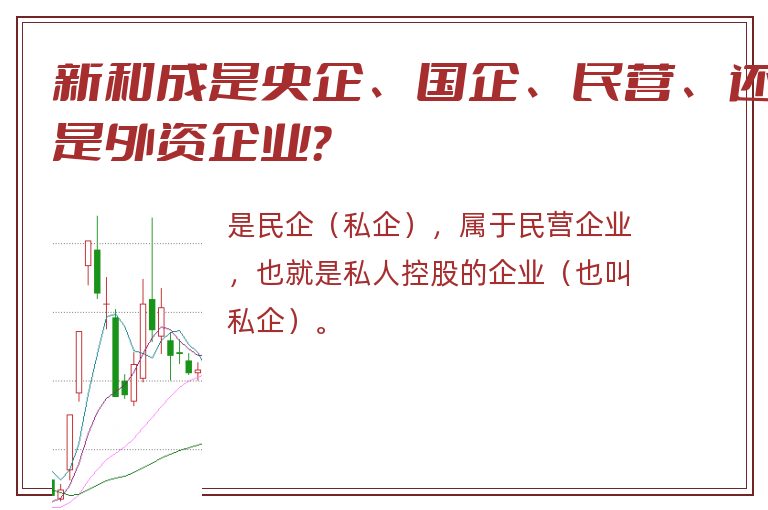 新和成是央企、国企、民营、还是外资企业?

是民企（私企），属于民营企业，也就是私人控股的企业（也叫私企）。